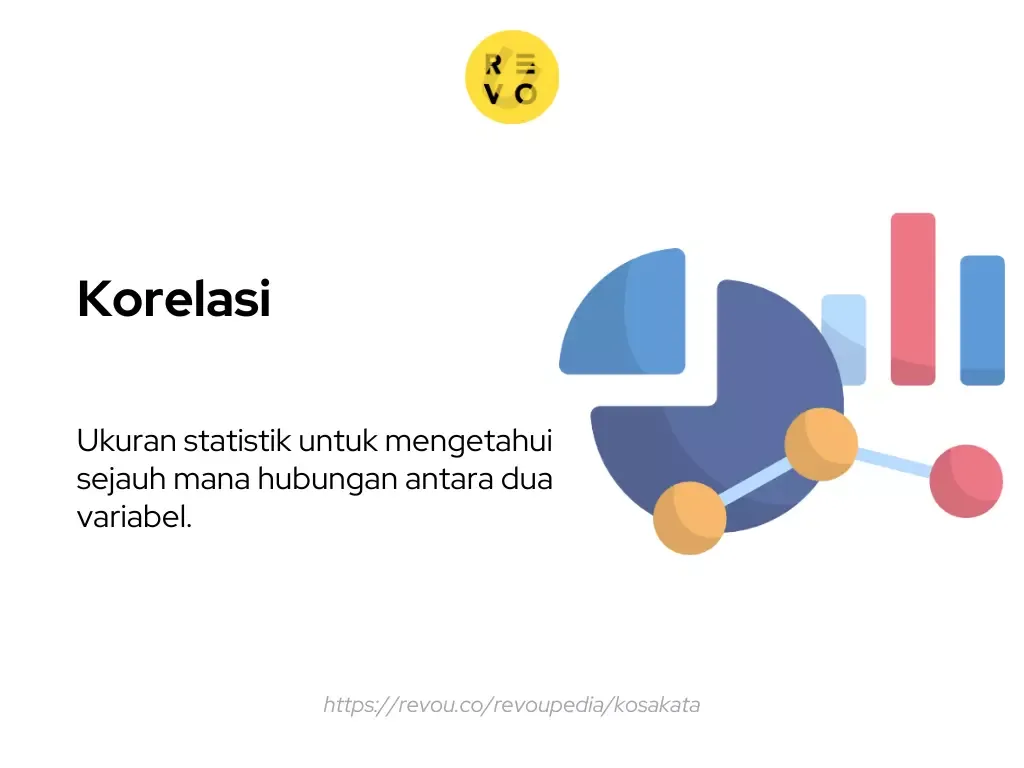 RE
VO

Korelasi

Ukuran statistik untuk mengetahui sejauh mana hubungan antara dua variabel.

https://revou.co/revoupedia/kosakata